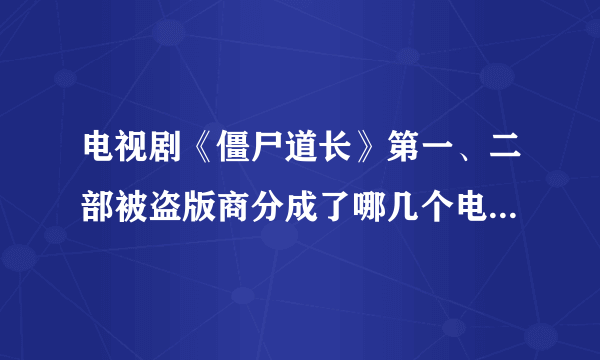 电视剧《僵尸道长》第一、二部被盗版商分成了哪几个电...